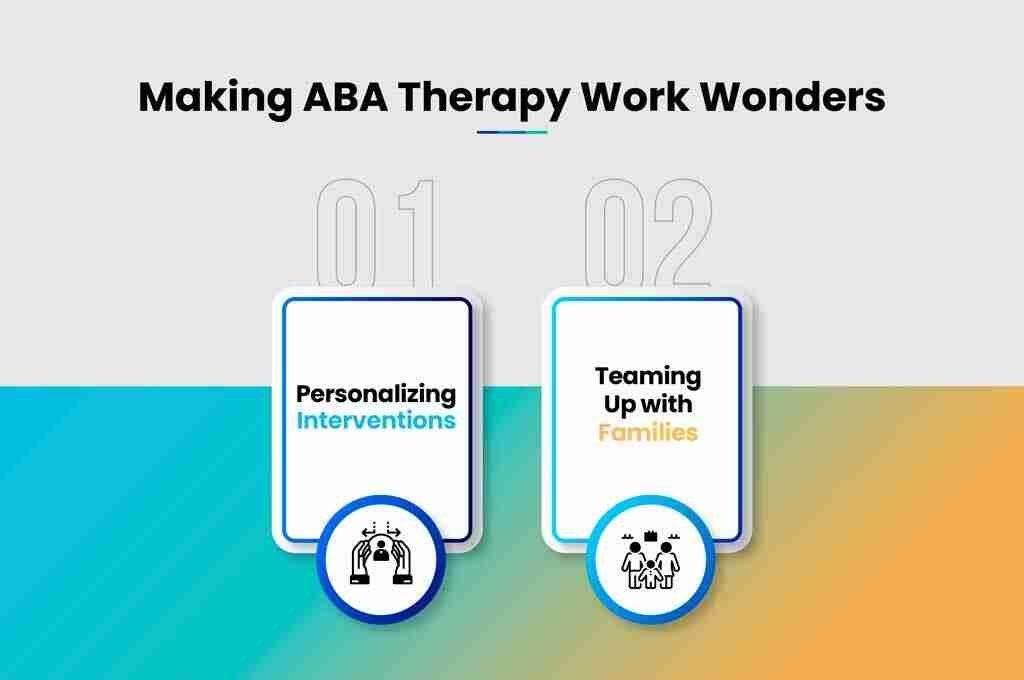 Making ABA Therapy Work Wonders

01

Personalizing Interventions

02

Teaming Up with Families